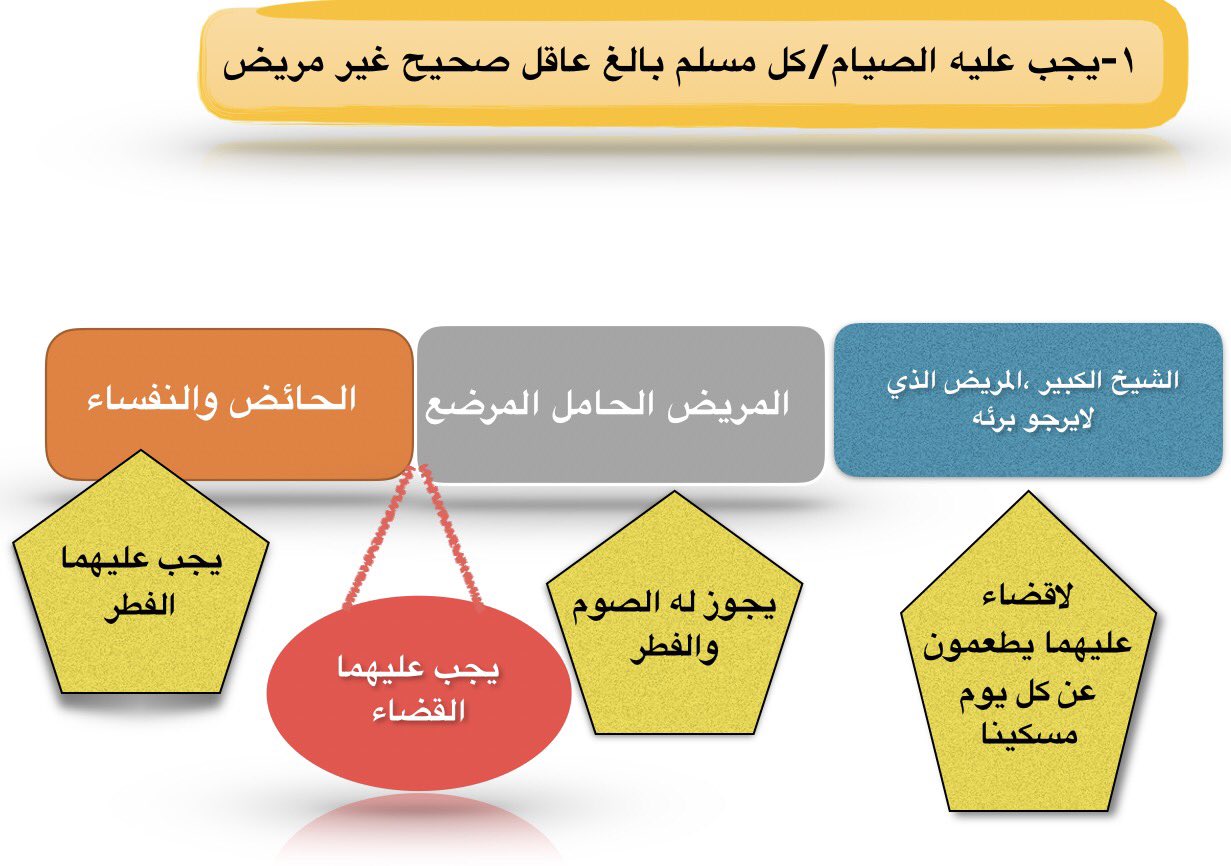 ١-يجب عليه الصيام/كل مسلم بالغ عاقل صحيح غير مريض

الشيخ الكبير ،المريض الذي لايرجو برئه

المريض الحامل المرضع

الحائض والنفساء

لاقضاء عليهما يطعمون عن كل يوم مسكينا

يجوز له الصوم والفطر

يجب عليهما القضاء

يجب عليهما الفطر